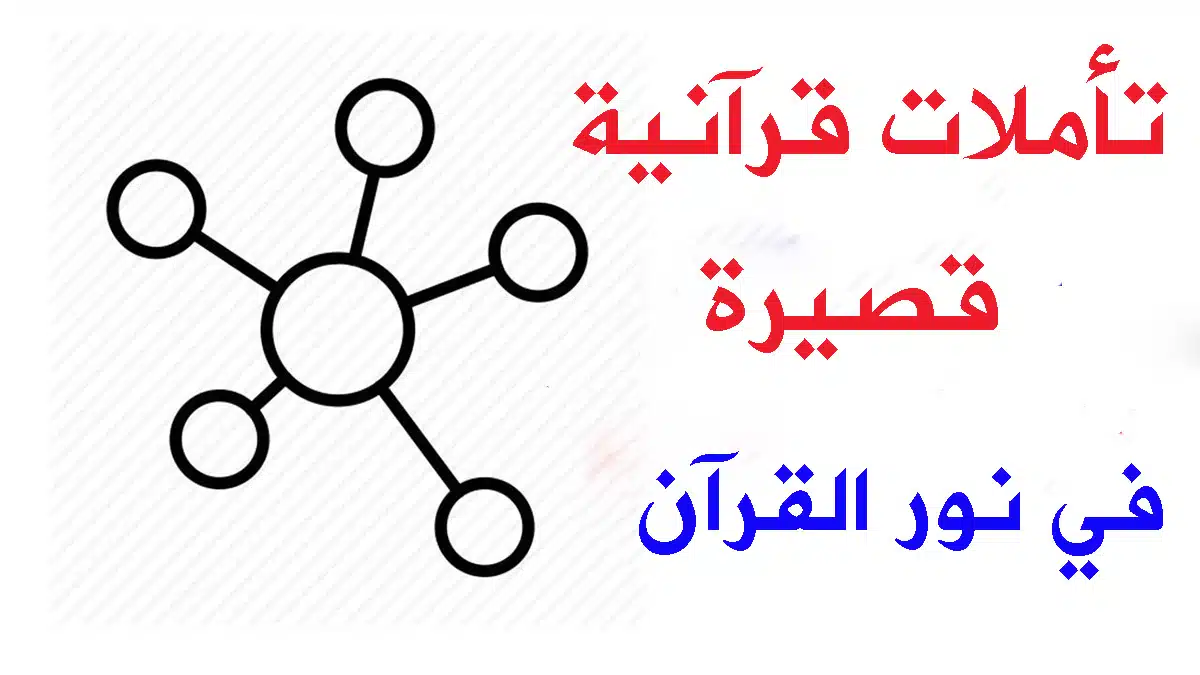 تأملات قرآنية
قصيرة

في نور القرآن